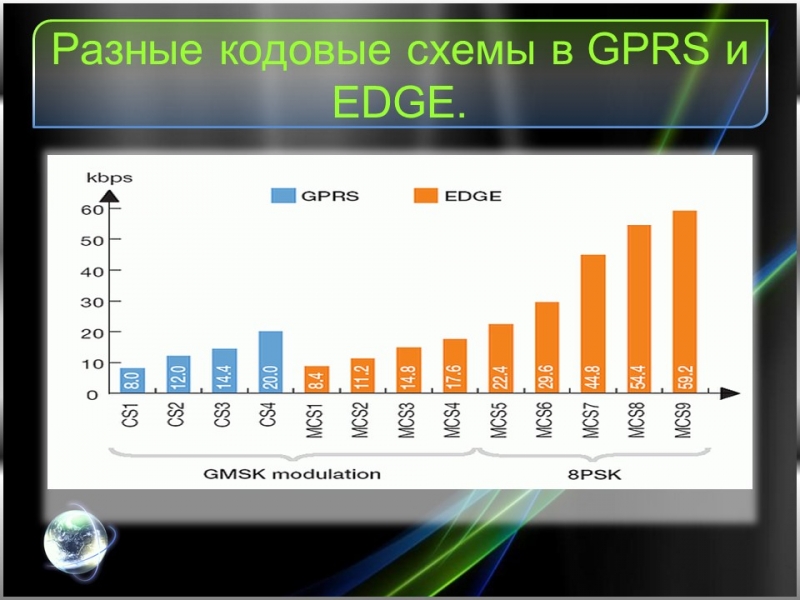 Разные кодовые схемы в GPRS и EDGE.

kbps

GPRS EDGE

60
50
40
30
20
10
0

8.0 12.0 14.4 20.0 8.4 11.2 14.8 17.6 22.4 29.6 44.8 54.4 59.2

CS1 CS2 CS3 CS4 MCS1 MCS2 MCS3 MCS4 MCS5 MCS6 MCS7 MCS8 MCS9

GMSK modulation

8PSK